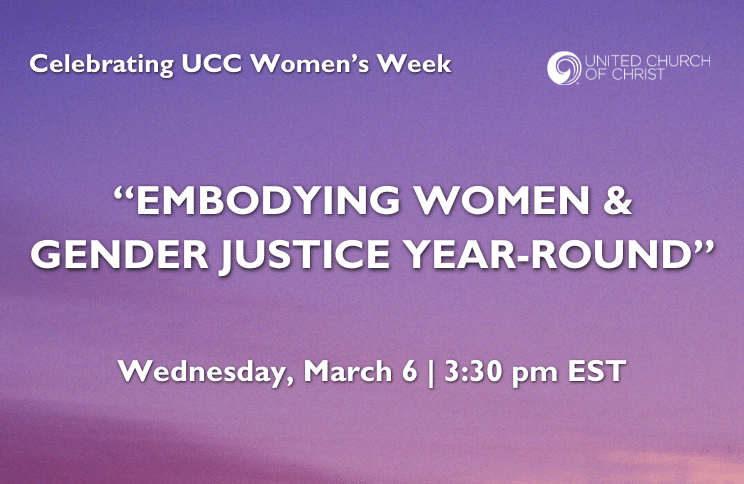 Celebrating UCC Women's Week

UNITED CHURCH OF CHRIST

"EMBODYING WOMEN & GENDER JUSTICE YEAR-ROUND"

Wednesday, March 6 | 3:30 pm EST